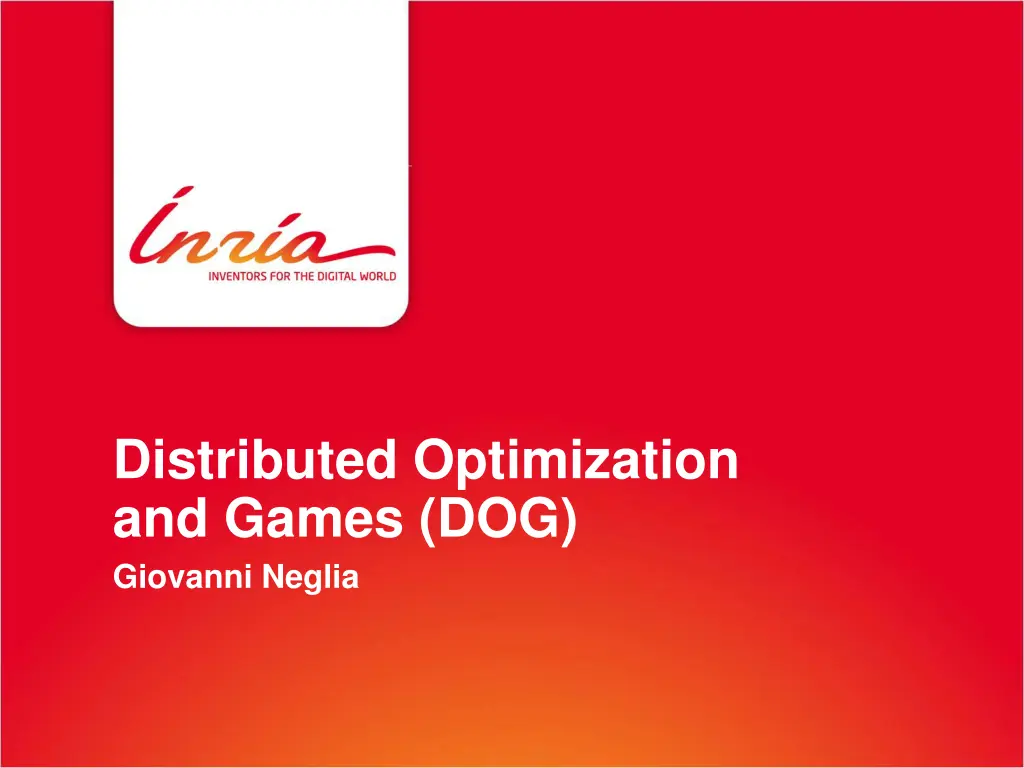 Inria
INVENTORS FOR THE DIGITAL WORLD

Distributed Optimization and Games (DOG)
Giovanni Neglia